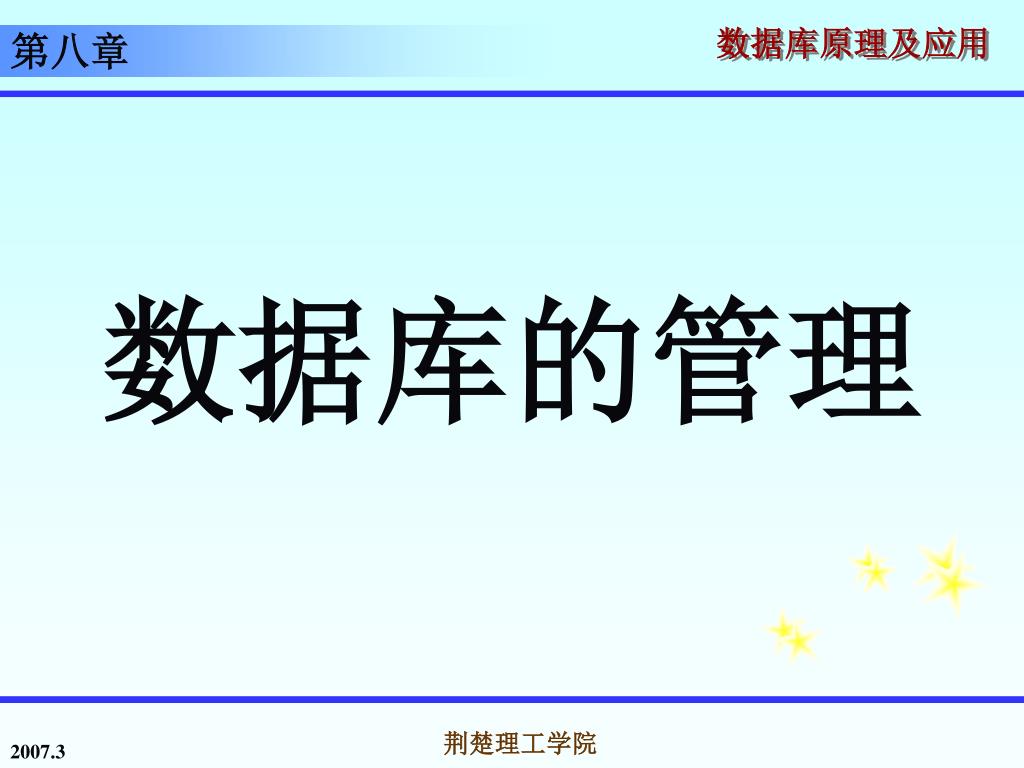 第八章

数据库原理及应用

数据库的管理

2007.3

荆楚理工学院